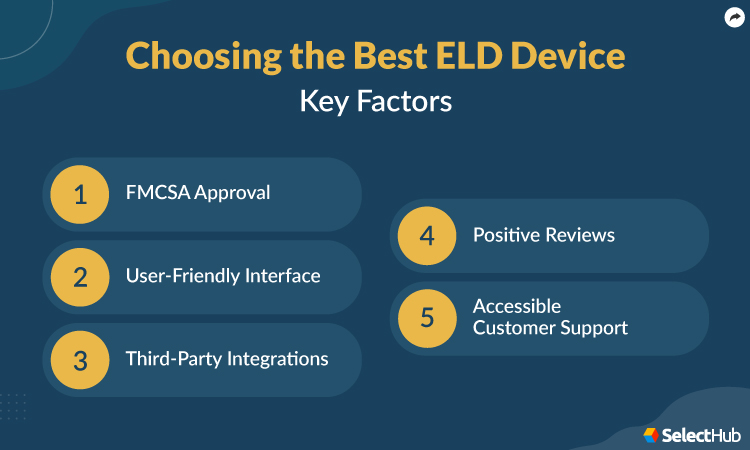 Choosing the Best ELD Device
Key Factors

1 FMCSA Approval

2 User-Friendly Interface

3 Third-Party Integrations

4 Positive Reviews

5 Accessible Customer Support

SelectHub